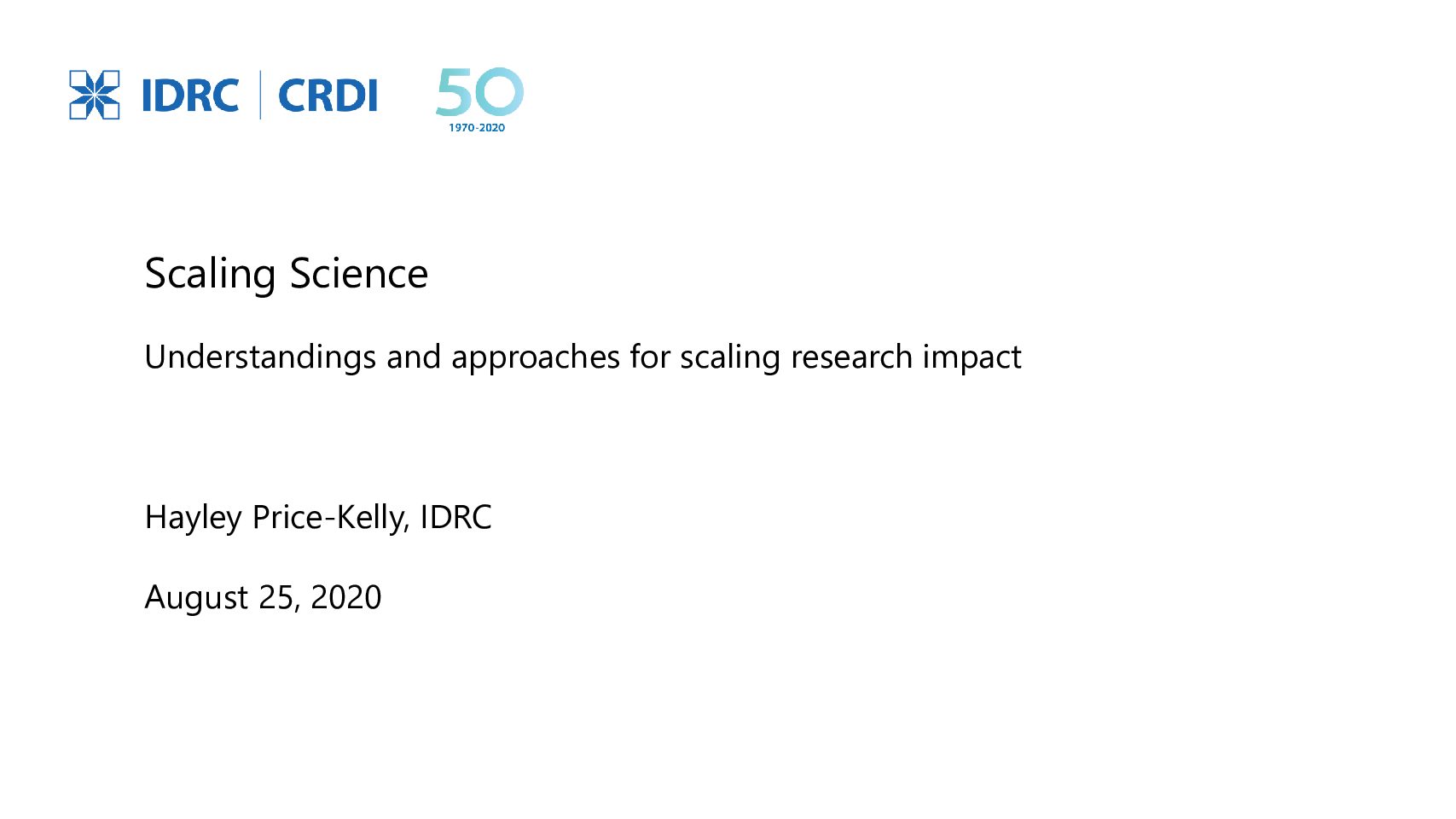 IDRC | CRDI

50
1970-2020

Scaling Science

Understandings and approaches for scaling research impact

Hayley Price-Kelly, IDRC

August 25, 2020